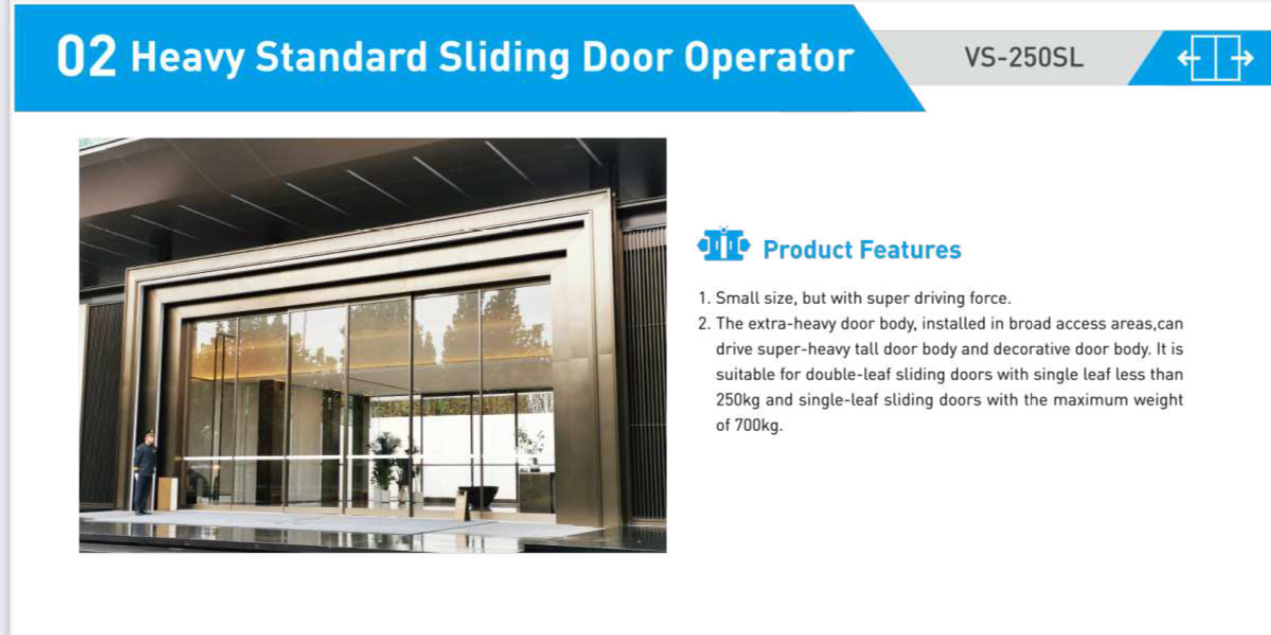 02 Heavy Standard Sliding Door Operator

VS-250SL

Product Features

1. Small size, but with super driving force.
2. The extra-heavy door body, installed in broad access areas,can drive super-heavy tall door body and decorative door body. It is suitable for double-leaf sliding doors with single leaf less than 250kg and single-leaf sliding doors with the maximum weight of 700kg.